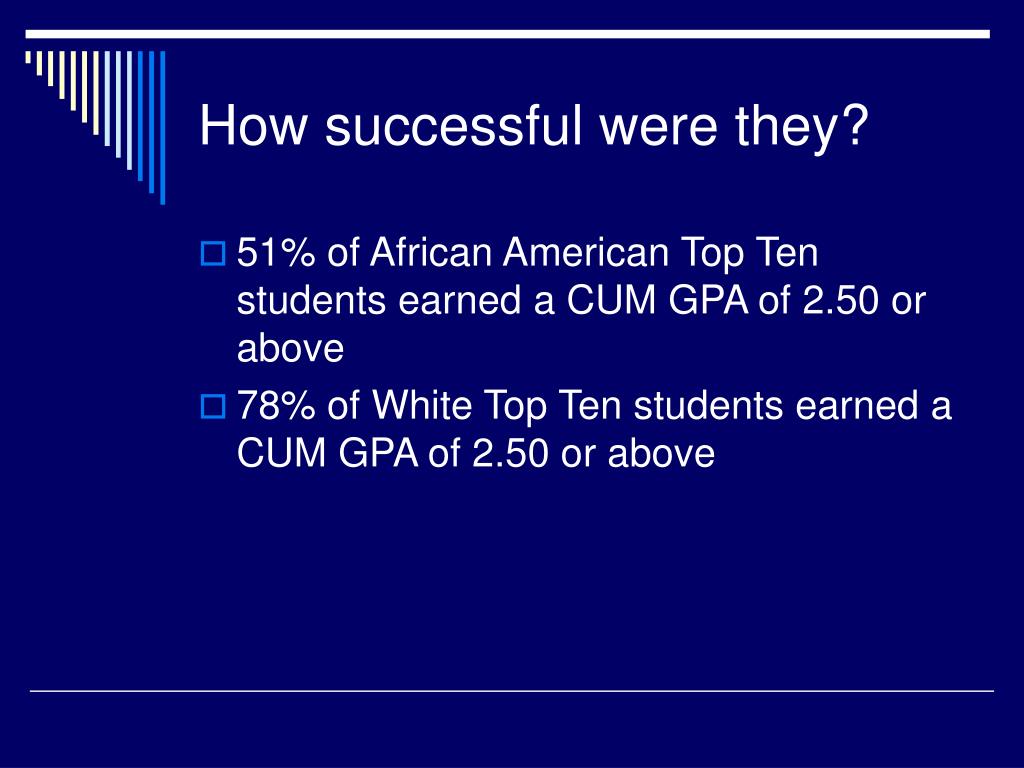 How successful were they?

51% of African American Top Ten students earned a CUM GPA of 2.50 or above

78% of White Top Ten students earned a CUM GPA of 2.50 or above